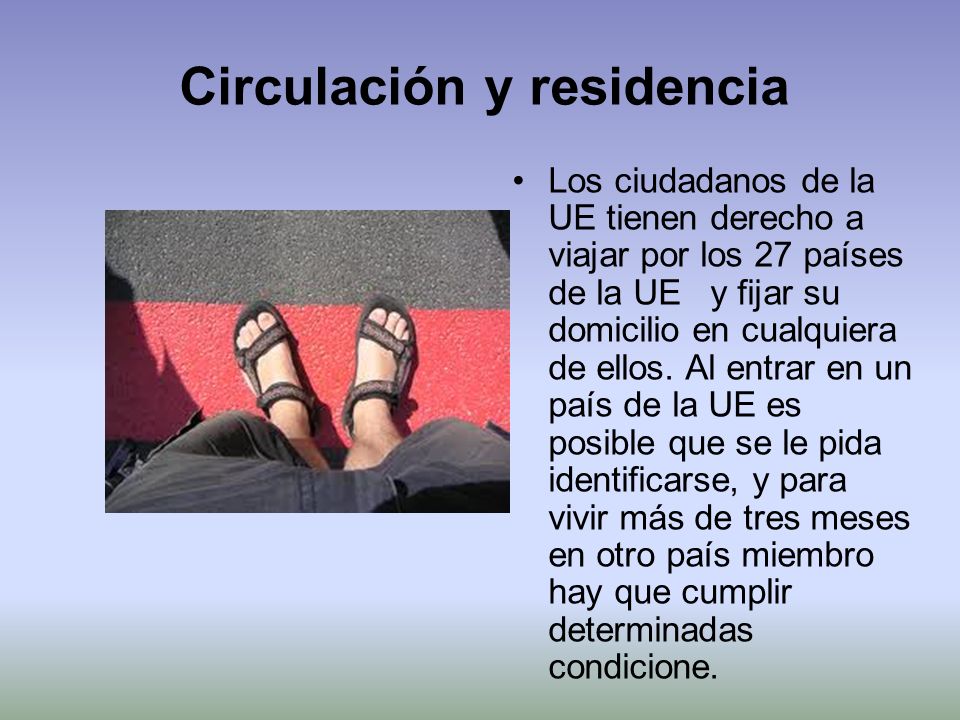 Circulación y residencia

• Los ciudadanos de la UE tienen derecho a viajar por los 27 países de la UE y fijar su domicilio en cualquiera de ellos. Al entrar en un país de la UE es posible que se le pida identificarse, y para vivir más de tres meses en otro país miembro hay que cumplir determinadas condicione.